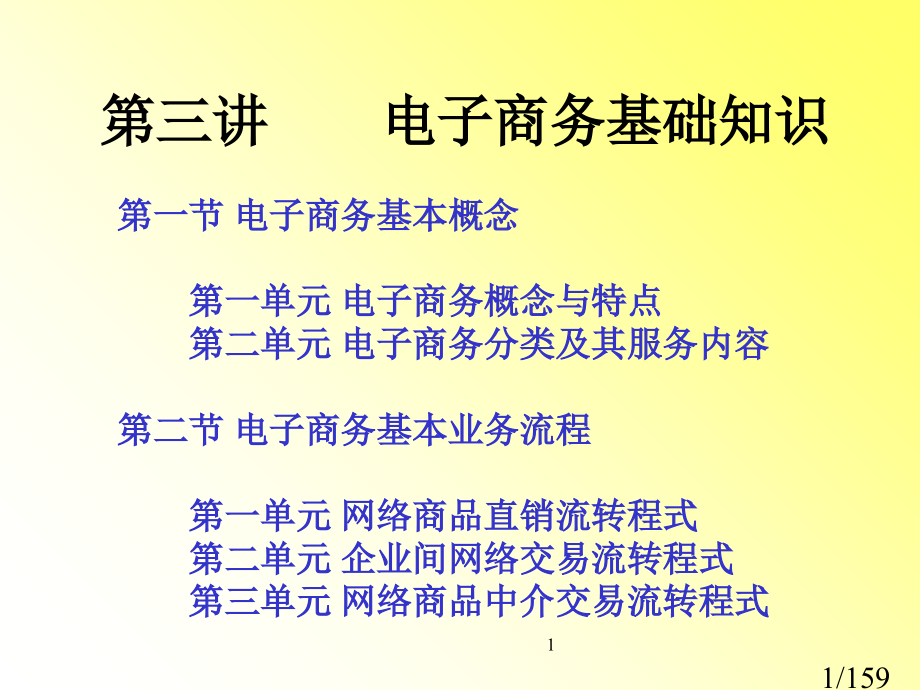 第三讲　　电子商务基础知识

第一节 电子商务基本概念

第一单元 电子商务概念与特点
第二单元 电子商务分类及其服务内容

第二节 电子商务基本业务流程

第一单元 网络商品直销流转程式
第二单元 企业间网络交易流转程式
第三单元 网络商品中介交易流转程式

1

1/159